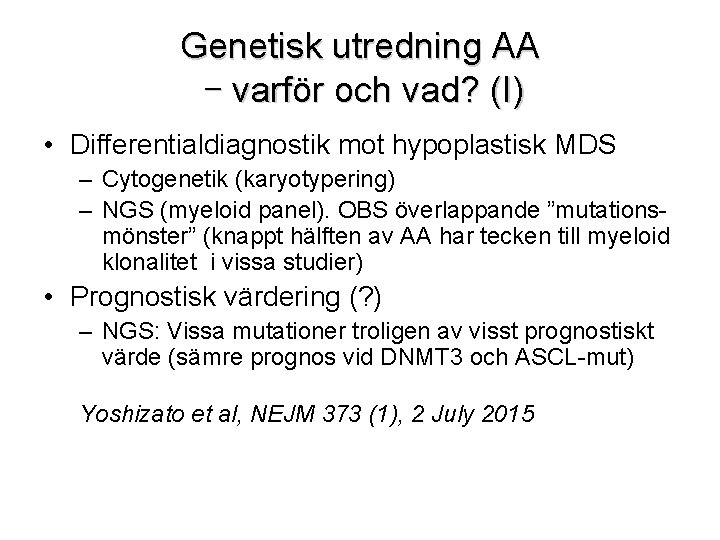 Genetisk utredning AA
– varför och vad? (I)

• Differentialdiagnostik mot hypoplastisk MDS
– Cytogenetik (karyotypering)
– NGS (myeloid panel). OBS överlappande ”mutationsmönster” (knappt hälften av AA har tecken till myeloid klonalitet i vissa studier)

• Prognostisk värdering (?)
– NGS: Vissa mutationer troligen av visst prognostiskt värde (sämre prognos vid DNMT3 och ASCL-mut)

Yoshizato et al, NEJM 373 (1), 2 July 2015